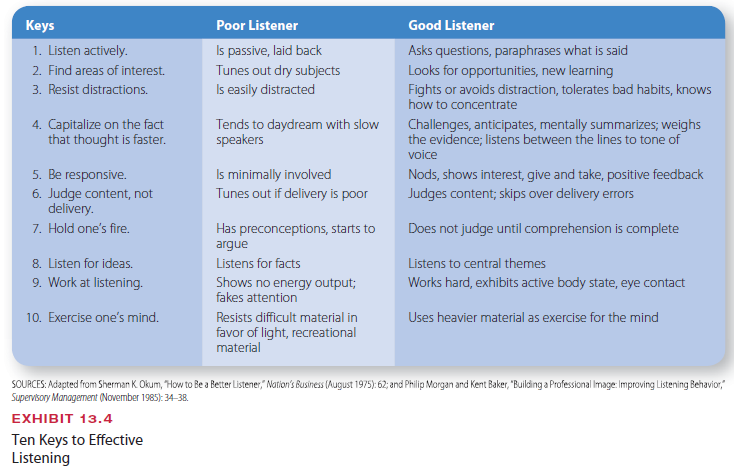 | Keys | Poor Listener | Good Listener |
|---|---|---|
| 1. Listen actively. | Is passive, laid back | Asks questions, paraphrases what is said |
| 2. Find areas of interest. | Tunes out dry subjects | Looks for opportunities, new learning |
| 3. Resist distractions. | Is easily distracted | Fights or avoids distraction, tolerates bad habits, knows how to concentrate |
| 4. Capitalize on the fact that thought is faster. | Tends to daydream with slow speakers | Challenges, anticipates, mentally summarizes; weighs the evidence; listens between the lines to tone of voice |
| 5. Be responsive. | Is minimally involved | Nods, shows interest, give and take, positive feedback |
| 6. Judge content, not delivery. | Tunes out if delivery is poor | Judges content; skips over delivery errors |
| 7. Hold one's fire. | Has preconceptions, starts to argue | Does not judge until comprehension is complete |
| 8. Listen for ideas. | Listens for facts | Listens to central themes |
| 9. Work at listening. | Shows no energy output; fakes attention | Works hard, exhibits active body state, eye contact |
| 10. Exercise one's mind. | Resists difficult material in favor of light, recreational material | Uses heavier material as exercise for the mind |

SOURCES: Adapted from Sherman K. Okum, "How to Be a Better Listener," Nation's Business (August 1975): 62; and Philip Morgan and Kent Baker, "Building a Professional Image: Improving Listening Behavior," Supervisory Management (November 1985): 34–38.

EXHIBIT 13.4
Ten Keys to Effective Listening